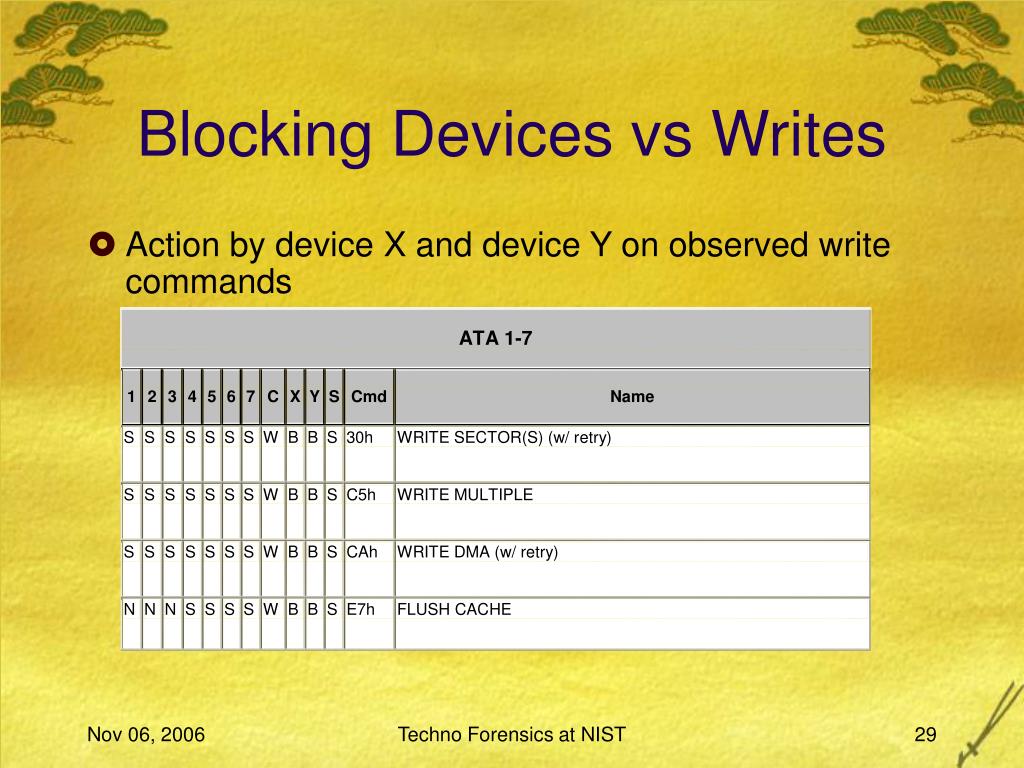 Blocking Devices vs Writes

Action by device X and device Y on observed write commands

ATA 1-7

| 1 | 2 | 3 | 4 | 5 | 6 | 7 | C | X | Y | S | Cmd | Name |
|---|---|---|---|---|---|---|---|---|---|---|---|---|
| S | S | S | S | S | S | S | W | B | B | S | 30h | WRITE SECTOR(S) (w/ retry) |
| S | S | S | S | S | S | S | W | B | B | S | C5h | WRITE MULTIPLE |
| S | S | S | S | S | S | S | W | B | B | S | CAh | WRITE DMA (w/ retry) |
| N | N | N | S | S | S | S | W | B | B | S | E7h | FLUSH CACHE |

Nov 06, 2006

Techno Forensics at NIST

29